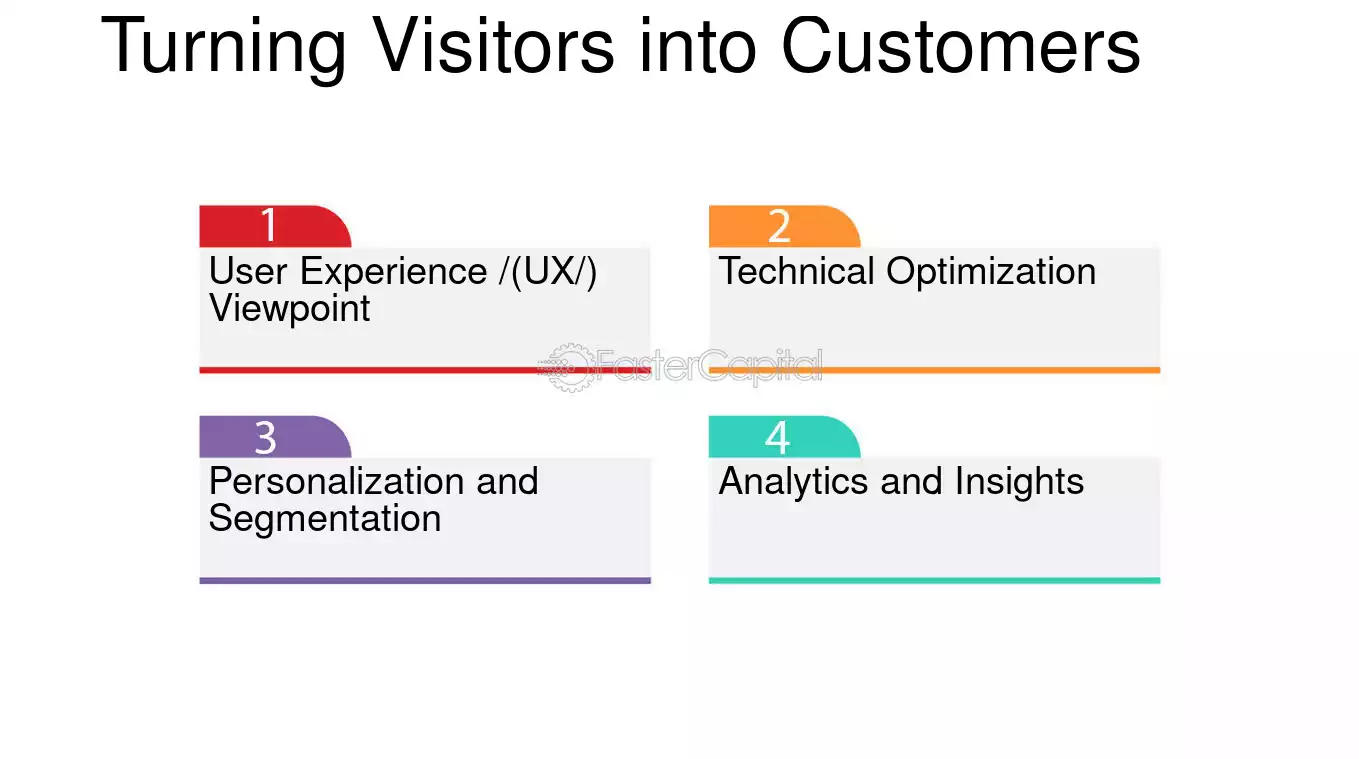 Turning Visitors into Customers

1
User Experience /(UX/) Viewpoint

2
Technical Optimization

3
Personalization and Segmentation

4
Analytics and Insights

FasterCapital